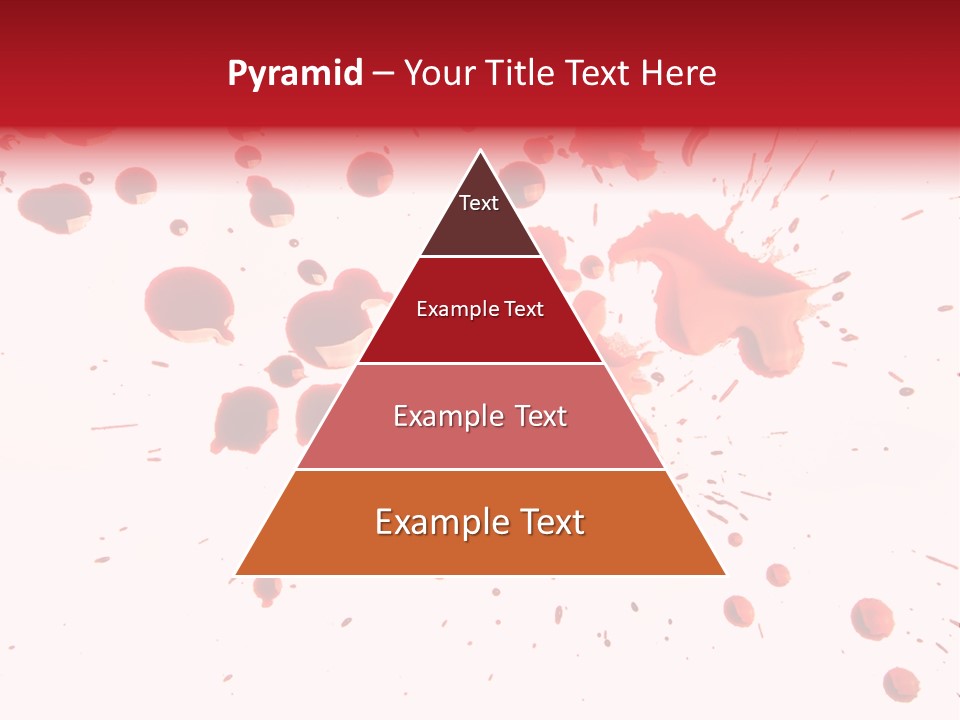 Pyramid – Your Title Text Here

Text

Example Text

Example Text

Example Text